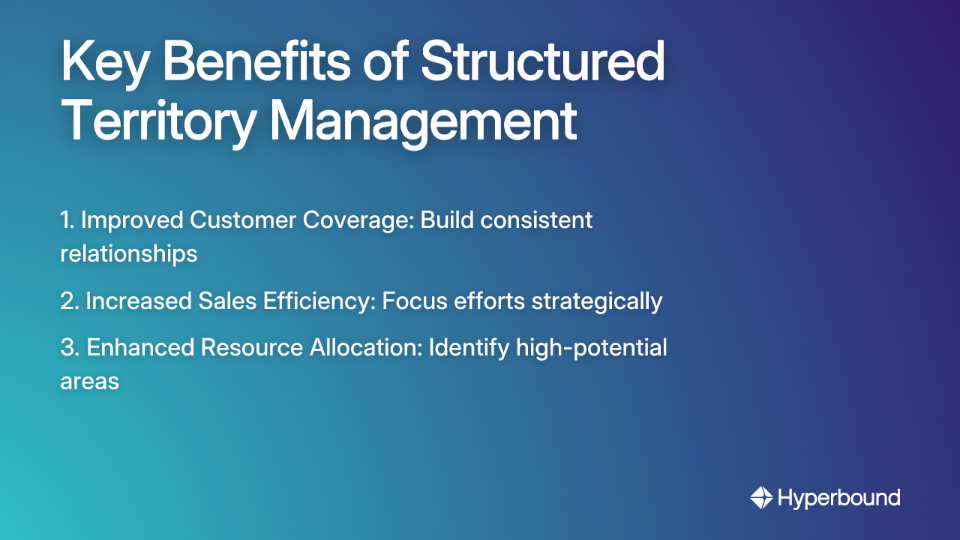 Key Benefits of Structured Territory Management

1. Improved Customer Coverage: Build consistent relationships

2. Increased Sales Efficiency: Focus efforts strategically

3. Enhanced Resource Allocation: Identify high-potential areas

Hyperbound